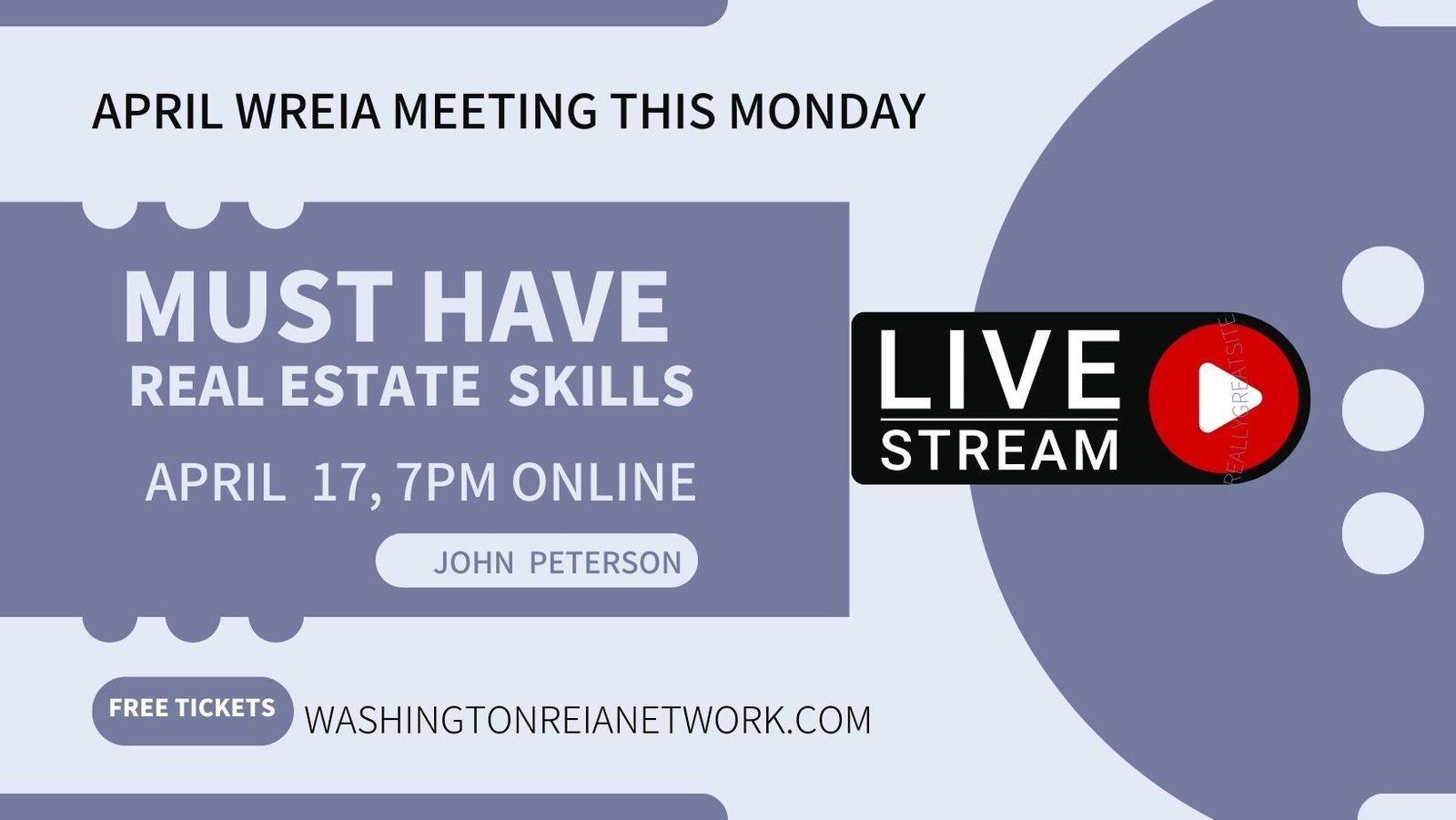 APRIL WREIA MEETING THIS MONDAY

MUST HAVE
REAL ESTATE SKILLS

APRIL 17, 7PM ONLINE

JOHN PETERSON

LIVE
STREAM

REALLYGREATSITE

FREE TICKETS
WASHINGTONREIANETWORK.COM